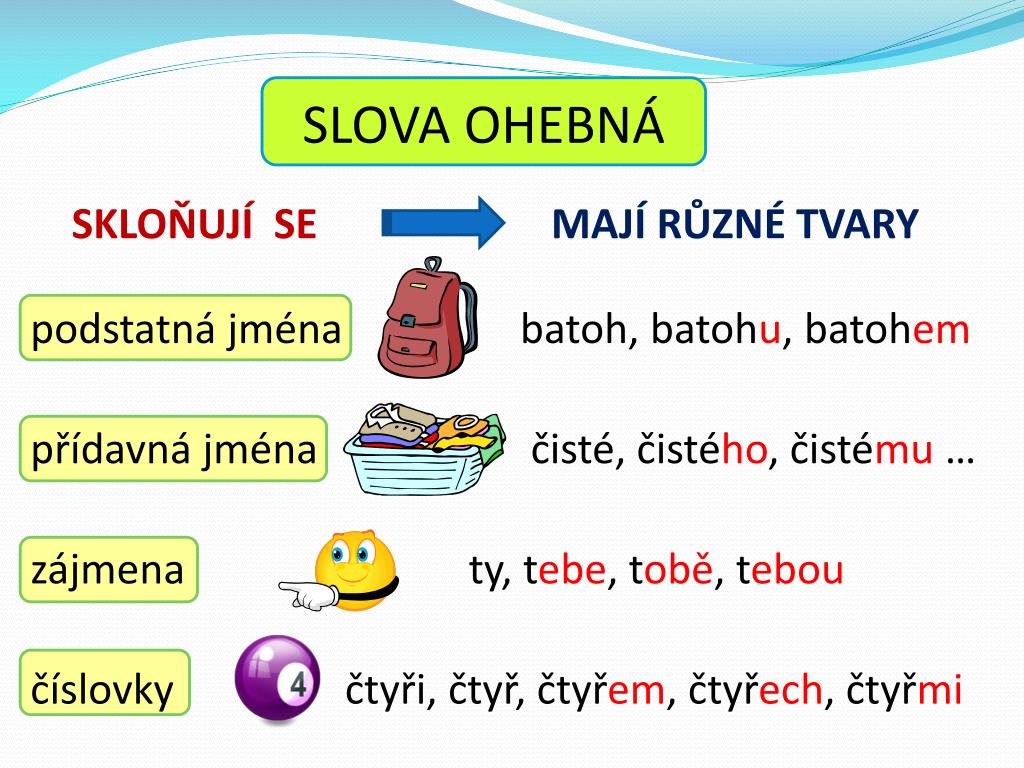 SLOVA OHEBNÁ

SKLOŇUJÍ SE

MAJÍ RŮZNÉ TVARY

podstatná jména

batoh, batohu, batohem

přídavná jména

čisté, čistého, čistému …

zájmena

ty, tebe, tobě, tebou

číslovky

4

čtyři, čtyř, čtyřem, čtyřech, čtyřmi